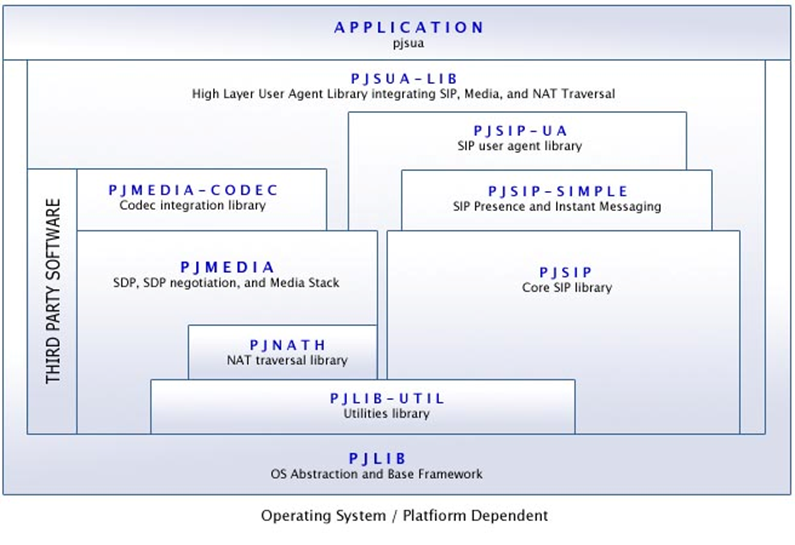 APPLICATION
pjsua

PJSUA-LIB
High Layer User Agent Library integrating SIP, Media, and NAT Traversal

PJSIP-UA
SIP user agent library

THIRD PARTY SOFTWARE

PJMEDIA-CODEC
Codec integration library

PJSIP-SIMPLE
SIP Presence and Instant Messaging

PJMEDIA
SDP, SDP negotiation, and Media Stack

PJSIP
Core SIP library

PJNATH
NAT traversal library

PJLIB-UTIL
Utilities library

PJLIB
OS Abstraction and Base Framework

Operating System / Platform Dependent